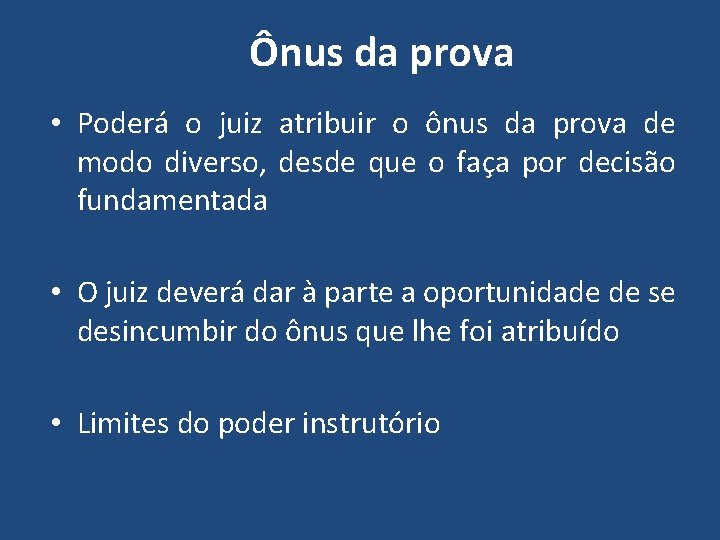 Ônus da prova

• Poderá o juiz atribuir o ônus da prova de modo diverso, desde que o faça por decisão fundamentada

• O juiz deverá dar à parte a oportunidade de se desincumbir do ônus que lhe foi atribuído

• Limites do poder instrutório